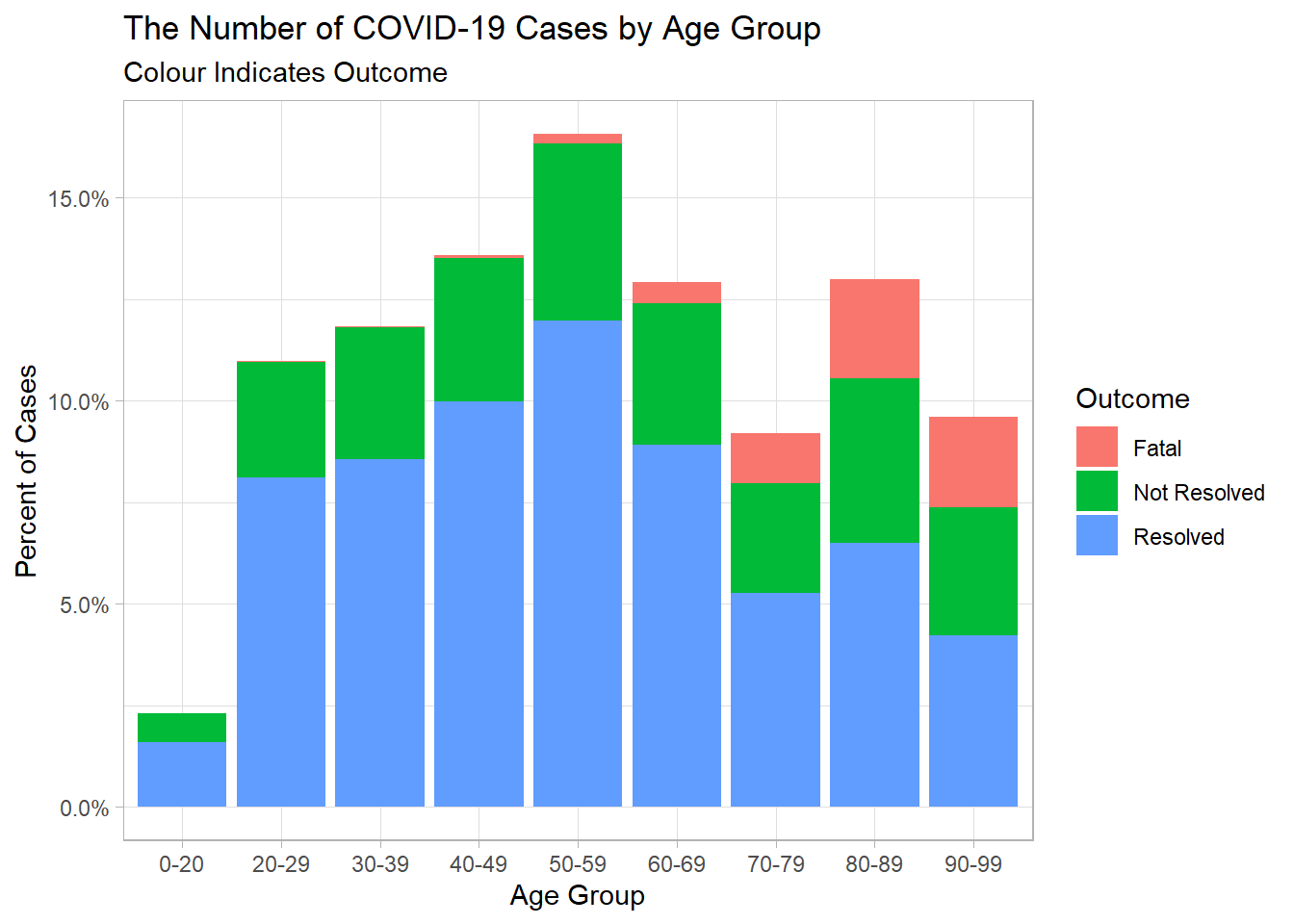 The Number of COVID-19 Cases by Age Group

Colour Indicates Outcome

Percent of Cases

15.0%
10.0%
5.0%
0.0%

0-20 20-29 30-39 40-49 50-59 60-69 70-79 80-89 90-99

Age Group

Outcome

Fatal
Not Resolved
Resolved